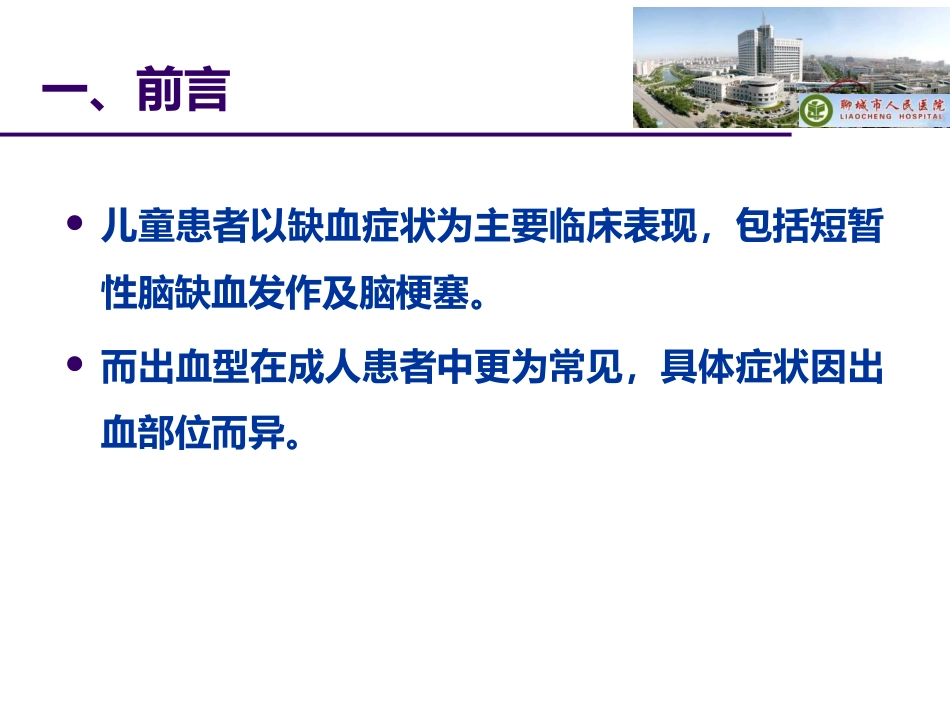 一、前言

聊城市人民医院
LIAOCHENG HOSPITAL

• 儿童患者以缺血症状为主要临床表现，包括短暂性脑缺血发作及脑梗塞。

• 而出血型在成人患者中更为常见，具体症状因出血部位而异。